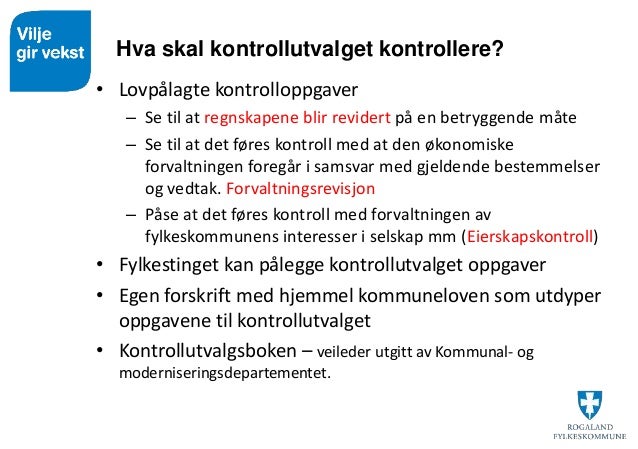 Vilje gir vekst

Hva skal kontrollutvalget kontrollere?

• Lovpålagte kontrolloppgaver
– Se til at regnskapene blir revidert på en betryggende måte
– Se til at det føres kontroll med at den økonomiske forvaltningen foregår i samsvar med gjeldende bestemmelser og vedtak. Forvaltningsrevisjon
– Påse at det føres kontroll med forvaltningen av fylkeskommunens interesser i selskap mm (Eierskapskontroll)
• Fylkestinget kan pålegge kontrollutvalget oppgaver
• Egen forskrift med hjemmel kommuneloven som utdyper oppgavene til kontrollutvalget
• Kontrollutvalgsboken – veileder utgitt av Kommunal- og moderniseringsdepartementet.

ROGALAND FYLKESKOMMUNE